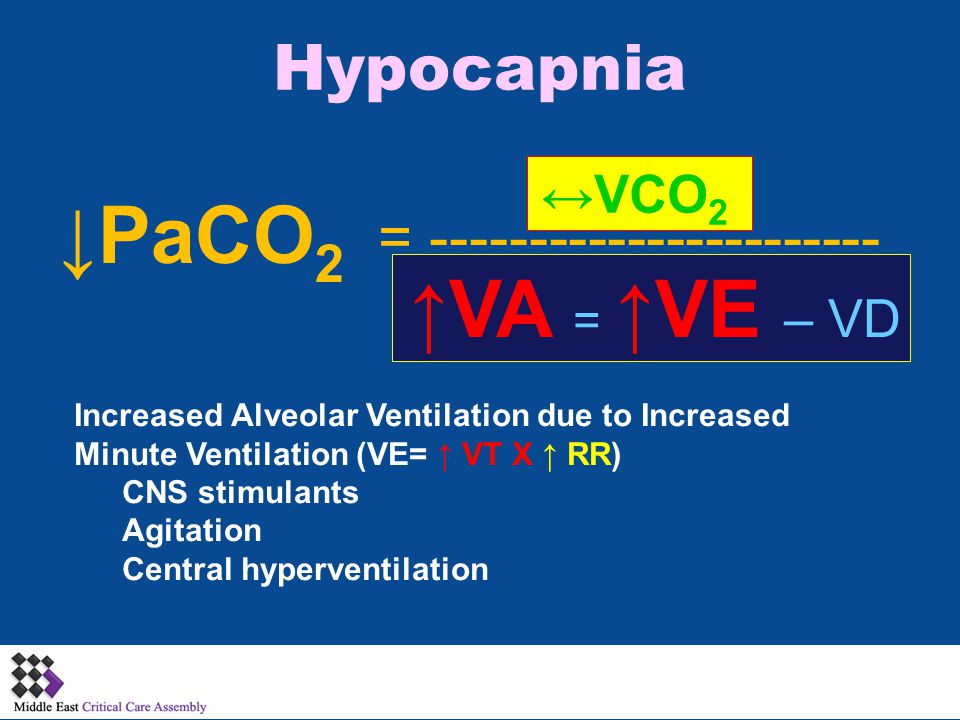 Hypocapnia

$\downarrow PaCO_2 = \frac{\leftrightarrow VCO_2}{\uparrow VA = \uparrow VE - VD}$

Increased Alveolar Ventilation due to Increased Minute Ventilation (VE= ↑ VT X ↑ RR)

CNS stimulants

Agitation

Central hyperventilation

Middle East Critical Care Assembly